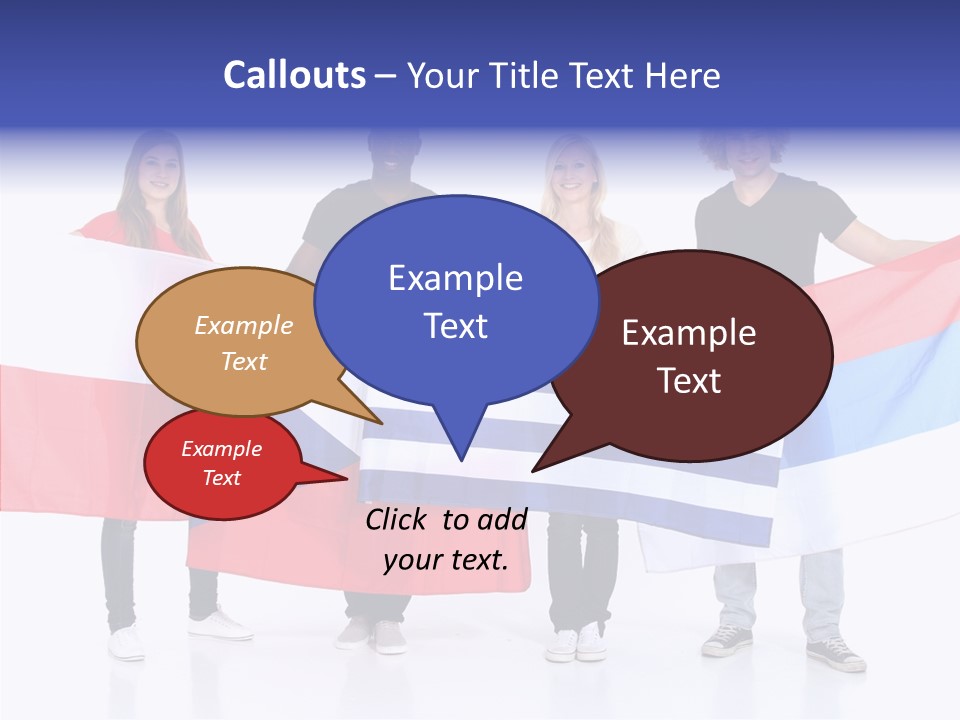 Callouts – Your Title Text Here

Example Text

Example Text

Example Text

Example Text

Click to add your text.